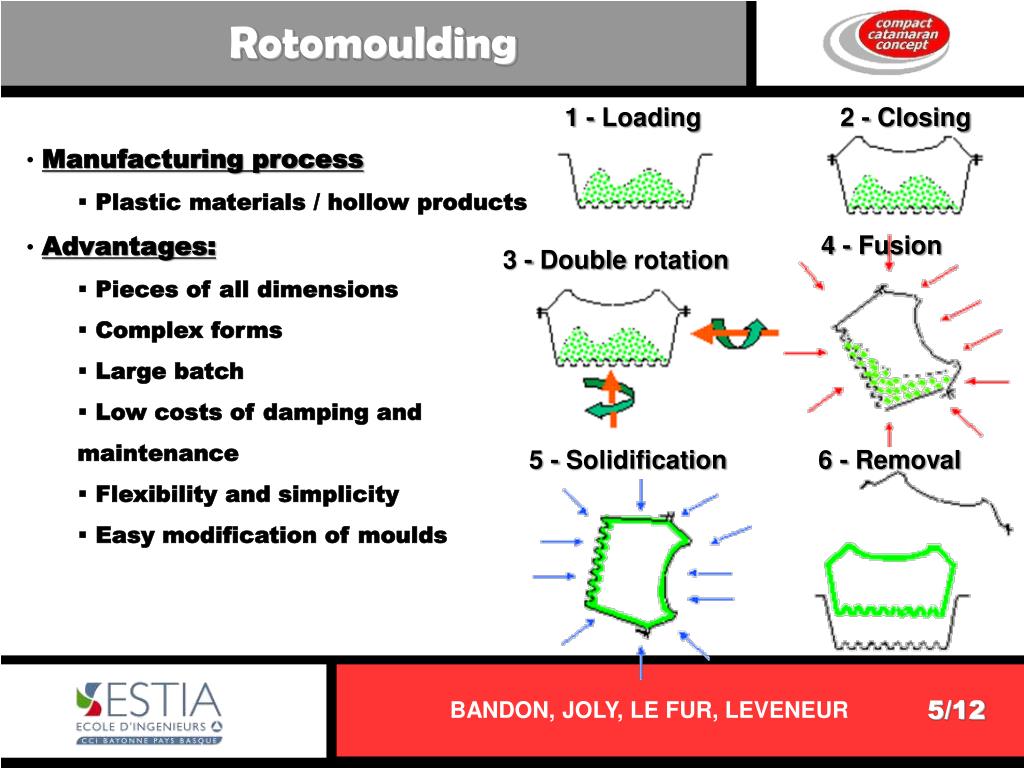 Rotomoulding

compact catamaran concept

• Manufacturing process

▪ Plastic materials / hollow products

• Advantages:

▪ Pieces of all dimensions

▪ Complex forms

▪ Large batch

▪ Low costs of damping and maintenance

▪ Flexibility and simplicity

▪ Easy modification of moulds

1 - Loading

2 - Closing

3 - Double rotation

4 - Fusion

5 - Solidification

6 - Removal

ESTIA
ECOLE D'INGENIEURS
CCI BAYONNE PAYS BASQUE

BANDON, JOLY, LE FUR, LEVENEUR

5/12